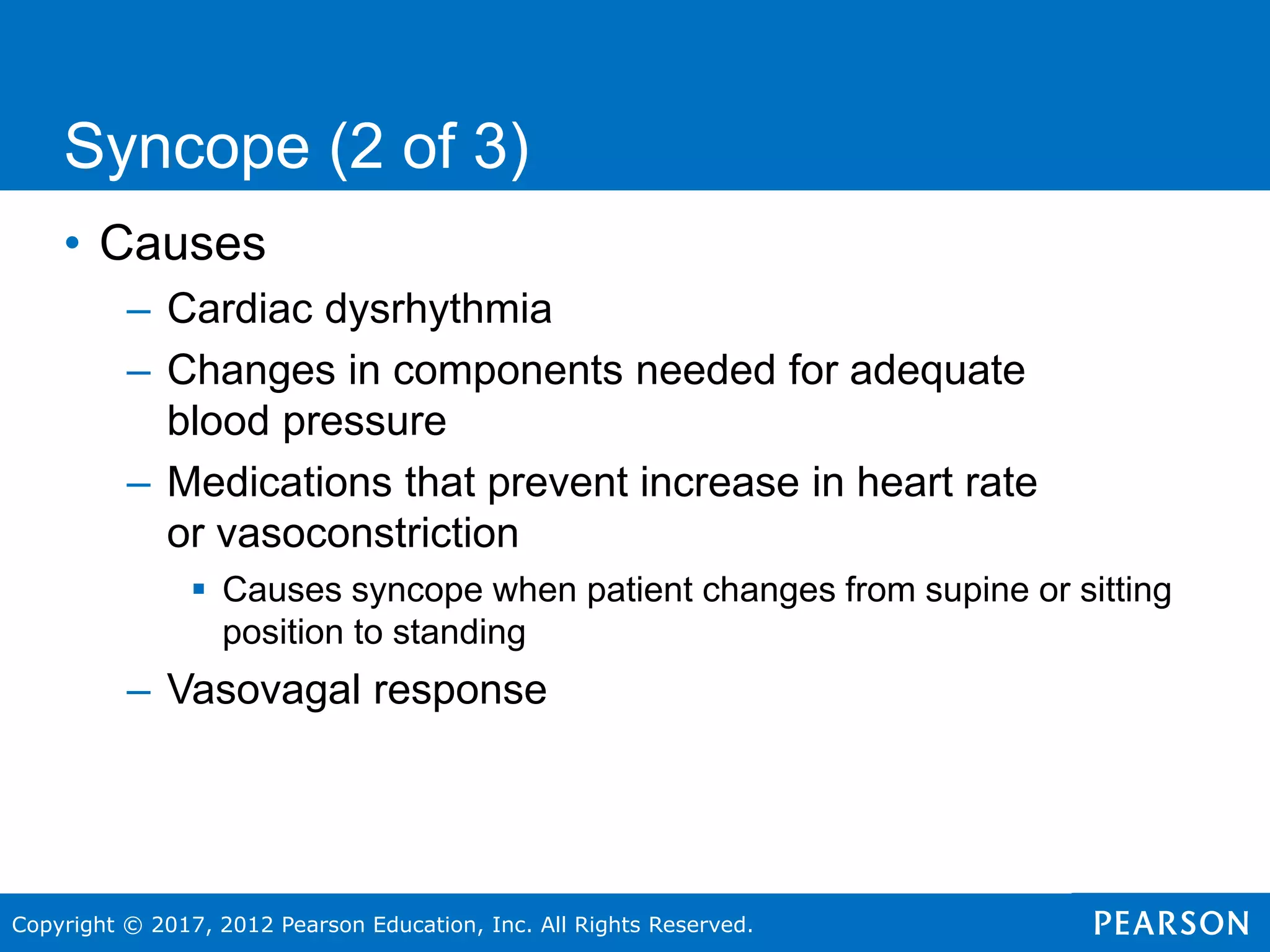 Syncope (2 of 3)

• Causes

– Cardiac dysrhythmia

– Changes in components needed for adequate blood pressure

– Medications that prevent increase in heart rate or vasoconstriction

▪ Causes syncope when patient changes from supine or sitting position to standing

– Vasovagal response

Copyright © 2017, 2012 Pearson Education, Inc. All Rights Reserved.

PEARSON